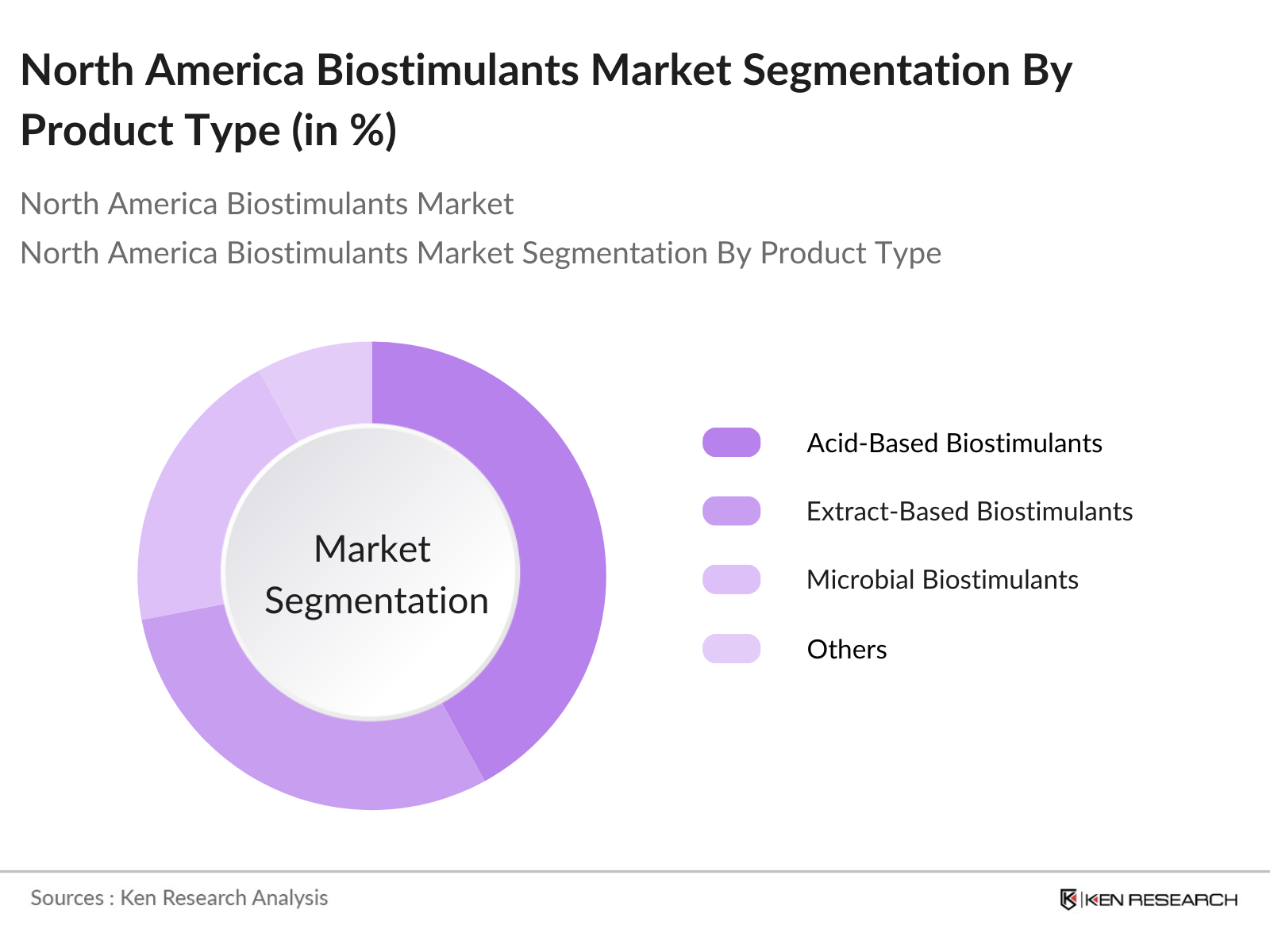 North America Biostimulants Market Segmentation By Product Type (in %)

North America Biostimulants Market

North America Biostimulants Market Segmentation By Product Type

Market Segmentation

Acid-Based Biostimulants

Extract-Based Biostimulants

Microbial Biostimulants

Others

Sources : Ken Research Analysis

KEN RESEARCH